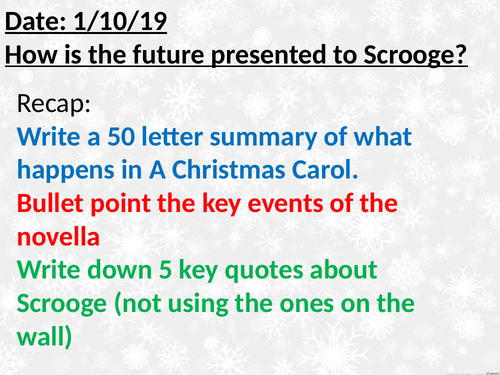 Date: 1/10/19
How is the future presented to Scrooge?

Recap:
Write a 50 letter summary of what happens in A Christmas Carol.
Bullet point the key events of the novella
Write down 5 key quotes about Scrooge (not using the ones on the wall)